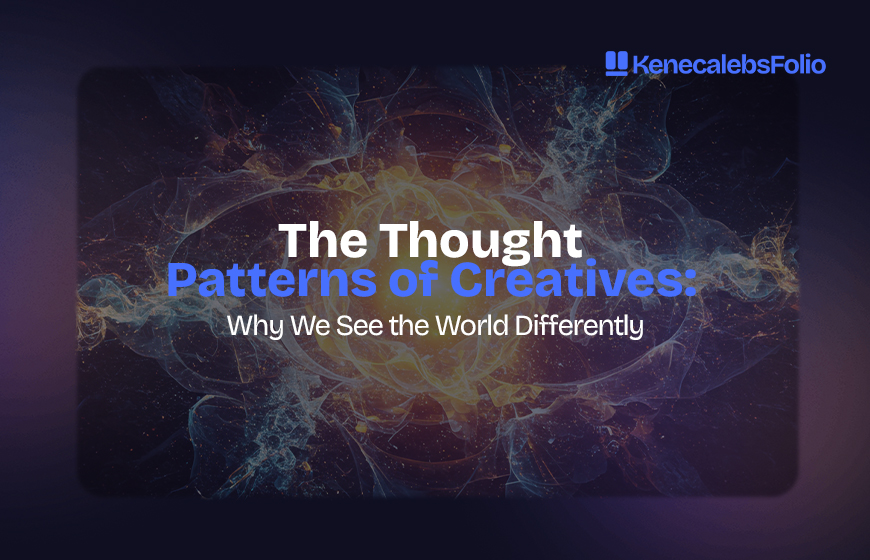 KenecalebsFolio

The Thought Patterns of Creatives:

Why We See the World Differently